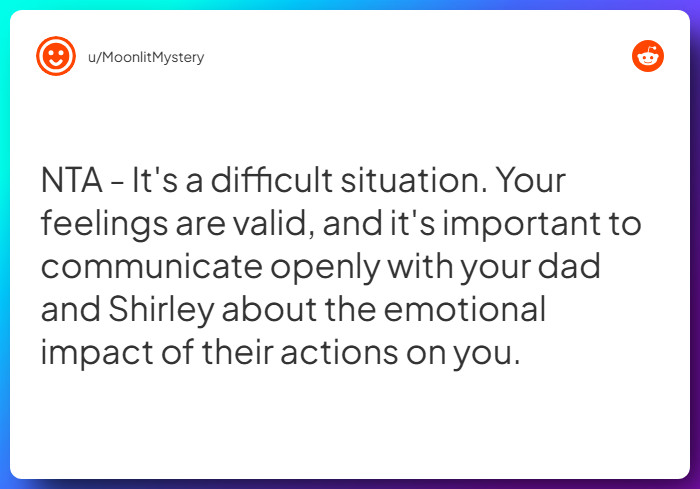 u/MoonlitMystery

NTA - It's a difficult situation. Your feelings are valid, and it's important to communicate openly with your dad and Shirley about the emotional impact of their actions on you.